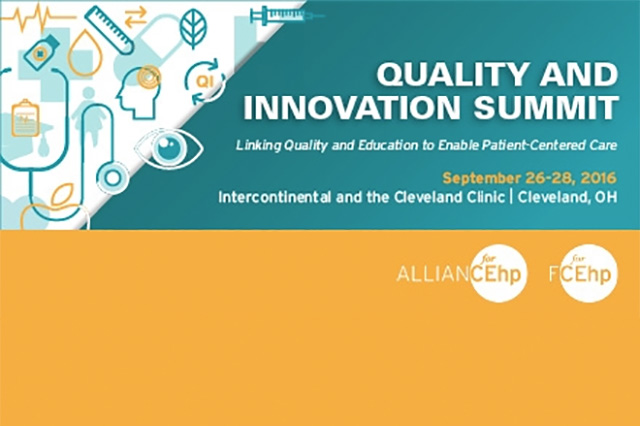 QI

QUALITY AND INNOVATION SUMMIT

Linking Quality and Education to Enable Patient-Centered Care

September 26-28, 2016

Intercontinental and the Cleveland Clinic | Cleveland, OH

ALLIANCE for CEhp

F for CEhp